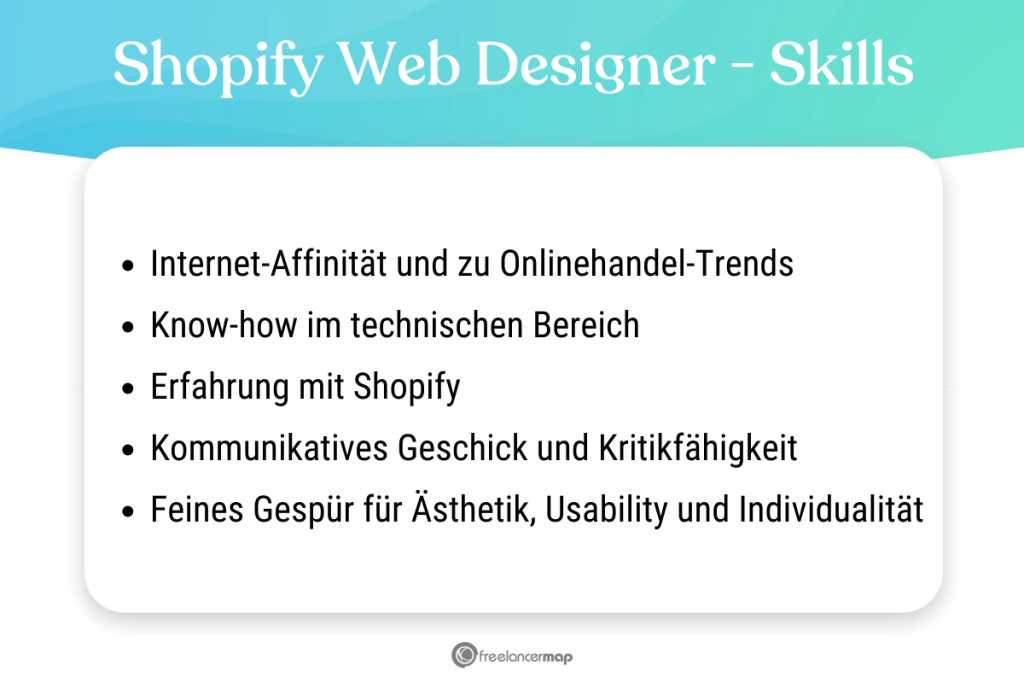 Shopify Web Designer - Skills

- Internet-Affinität und zu Onlinehandel-Trends
- Know-how im technischen Bereich
- Erfahrung mit Shopify
- Kommunikatives Geschick und Kritikfähigkeit
- Feines Gespür für Ästhetik, Usability und Individualität

freelancermap